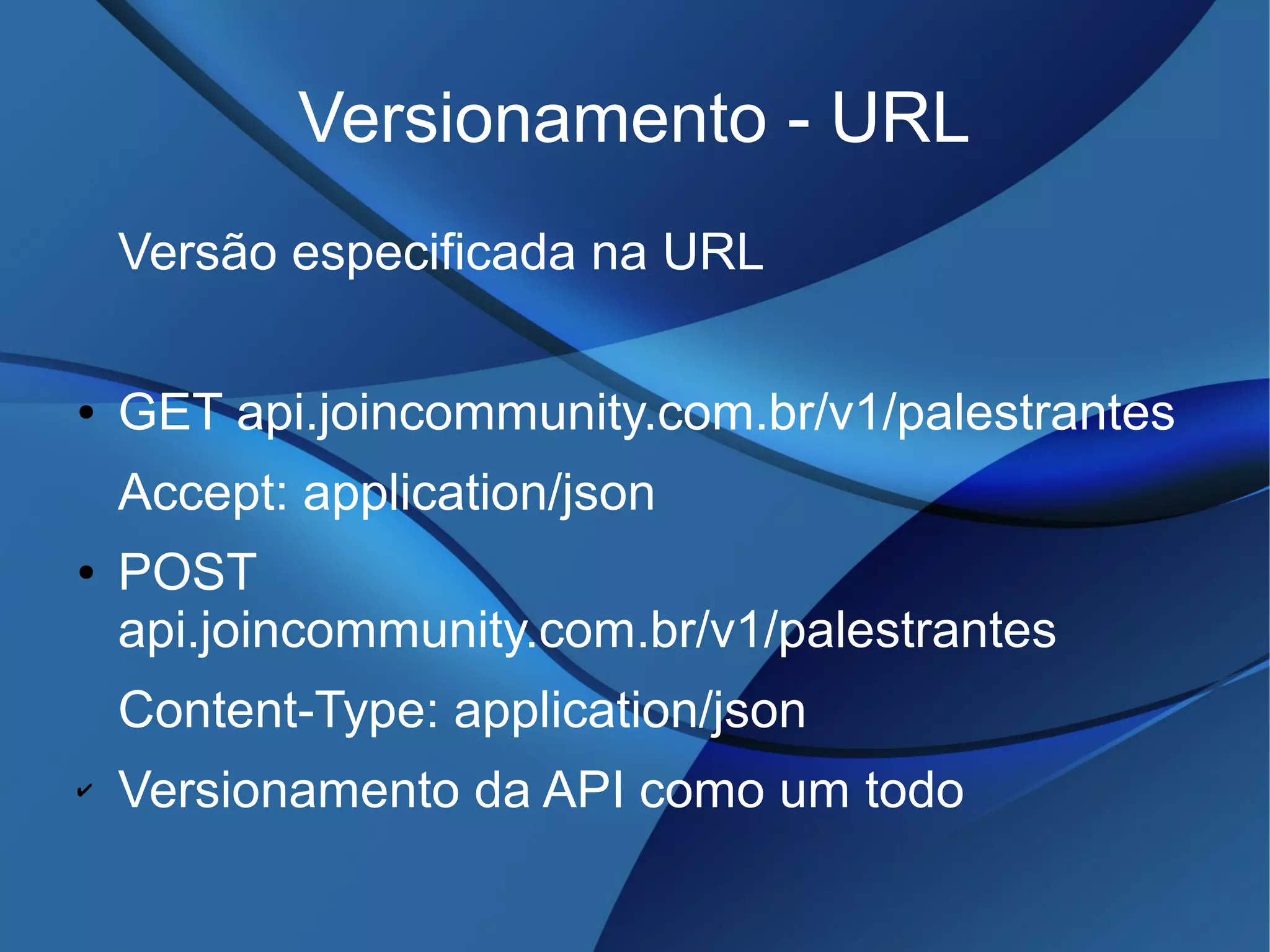 Versionamento - URL

Versão especificada na URL

• GET api.joincommunity.com.br/v1/palestrantes

Accept: application/json

• POST api.joincommunity.com.br/v1/palestrantes

Content-Type: application/json

✔ Versionamento da API como um todo